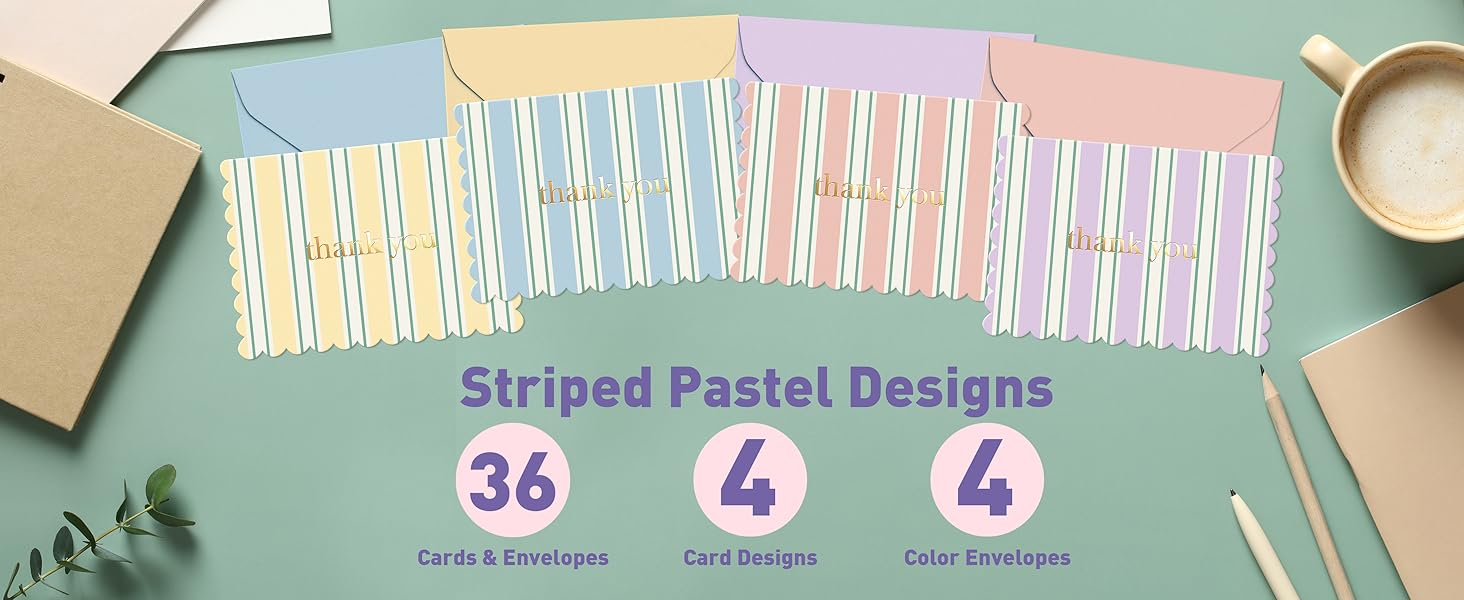 thank you

thank you

thank you

thank you

Striped Pastel Designs

36
Cards & Envelopes

4
Card Designs

4
Color Envelopes